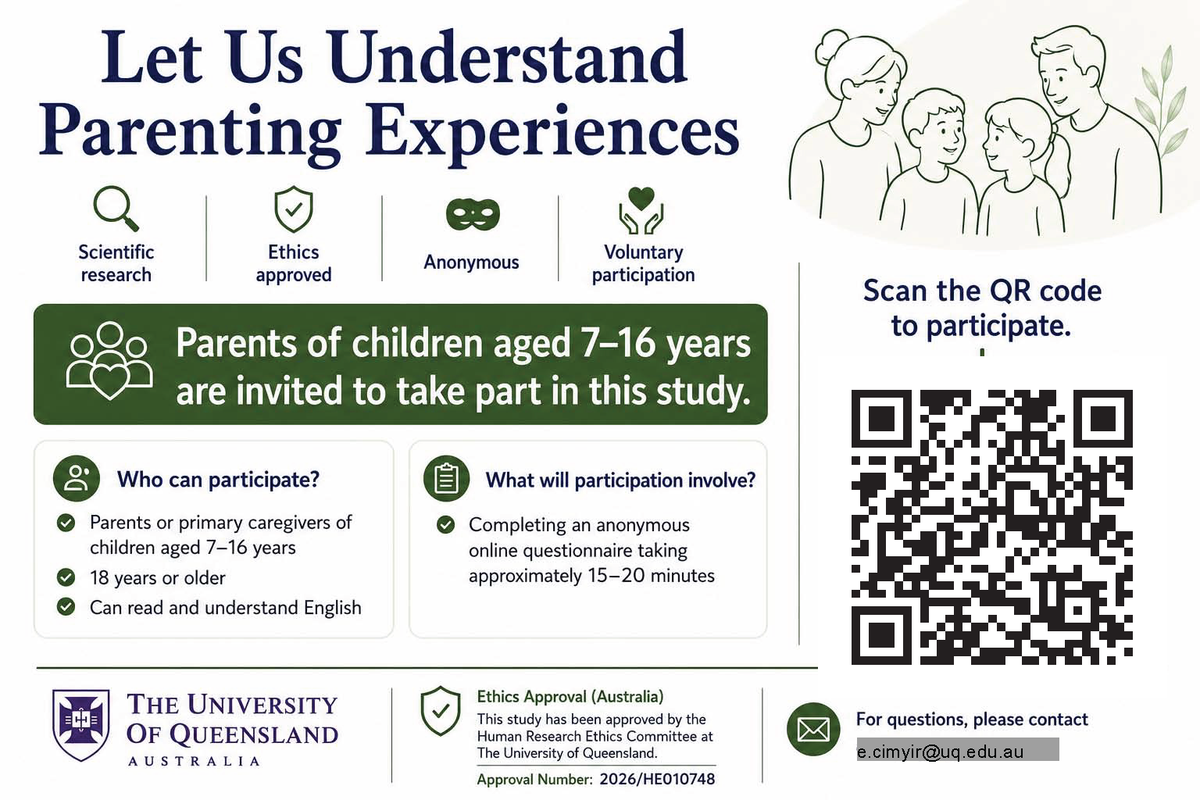 Let Us Understand Parenting Experiences

Scientific research

Ethics approved

Anonymous

Voluntary participation

Parents of children aged 7–16 years are invited to take part in this study.

Who can participate?

Parents or primary caregivers of children aged 7–16 years

18 years or older

Can read and understand English

What will participation involve?

Completing an anonymous online questionnaire taking approximately 15–20 minutes

Scan the QR code to participate.

THE UNIVERSITY OF QUEENSLAND
AUSTRALIA

Ethics Approval (Australia)
This study has been approved by the Human Research Ethics Committee at The University of Queensland.
Approval Number: 2026/HE010748

For questions, please contact
e.cimyir@uq.edu.au